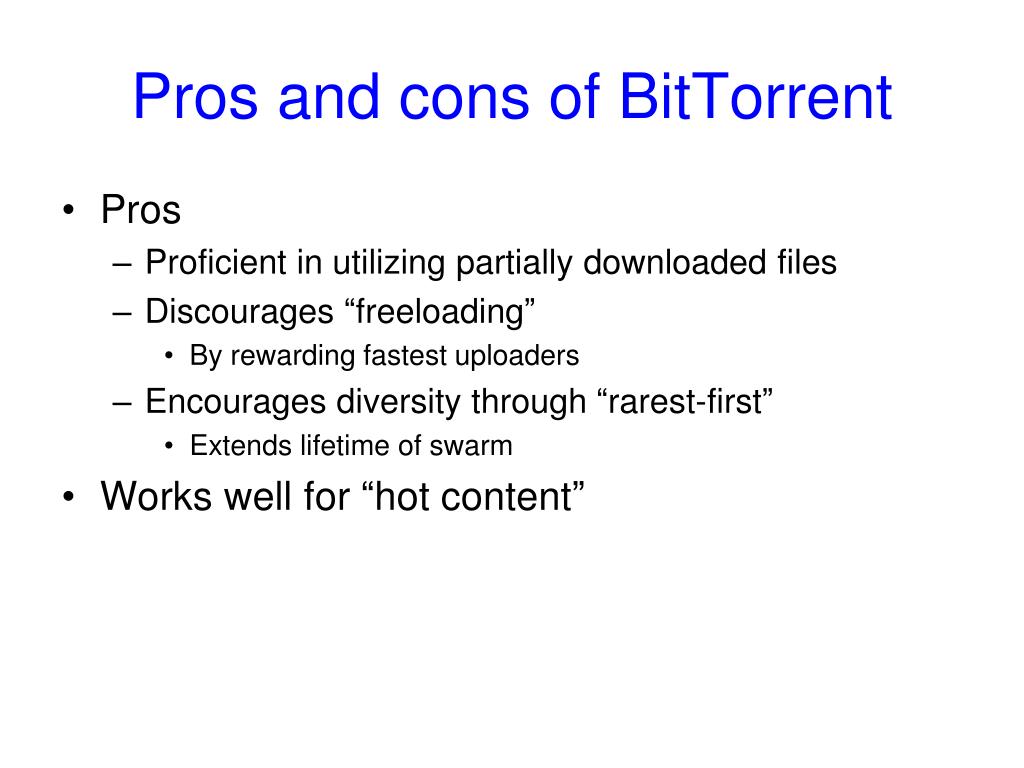 Pros and cons of BitTorrent

• Pros
– Proficient in utilizing partially downloaded files
– Discourages “freeloading”
• By rewarding fastest uploaders
– Encourages diversity through “rarest-first”
• Extends lifetime of swarm
• Works well for “hot content”